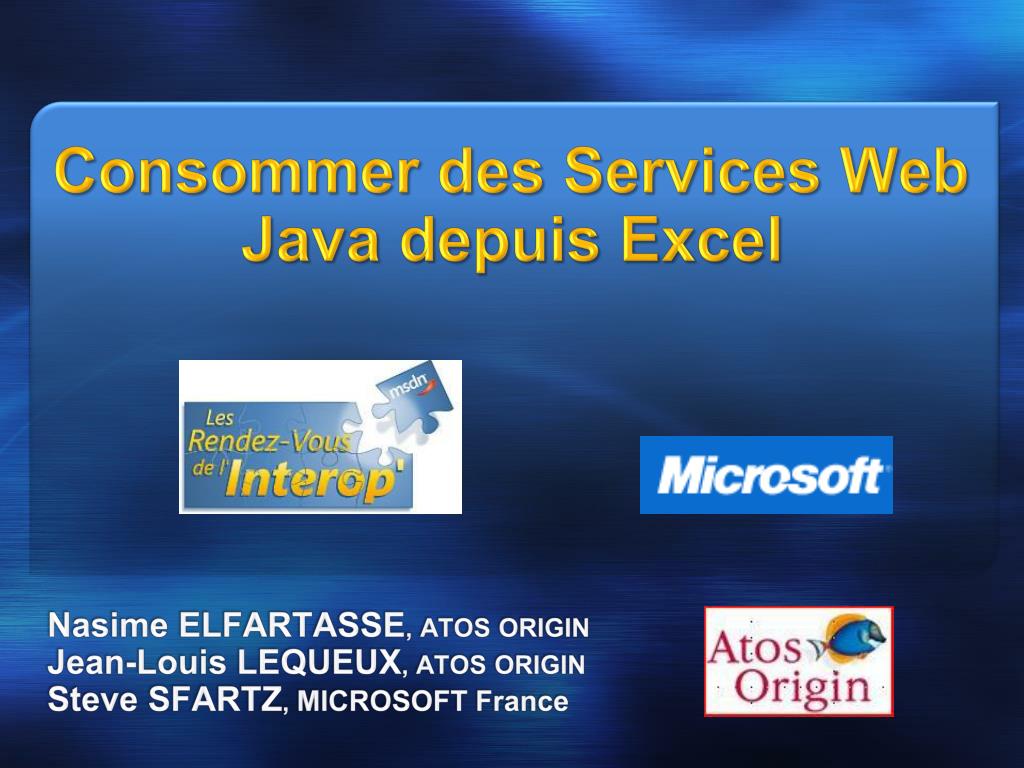 Consommer des Services Web Java depuis Excel

msdn
Les Rendez-Vous de l'Interop'

Microsoft

Nasime ELFARTASSE, ATOS ORIGIN
Jean-Louis LEQUEUX, ATOS ORIGIN
Steve SFARTZ, MICROSOFT France

Atos Origin